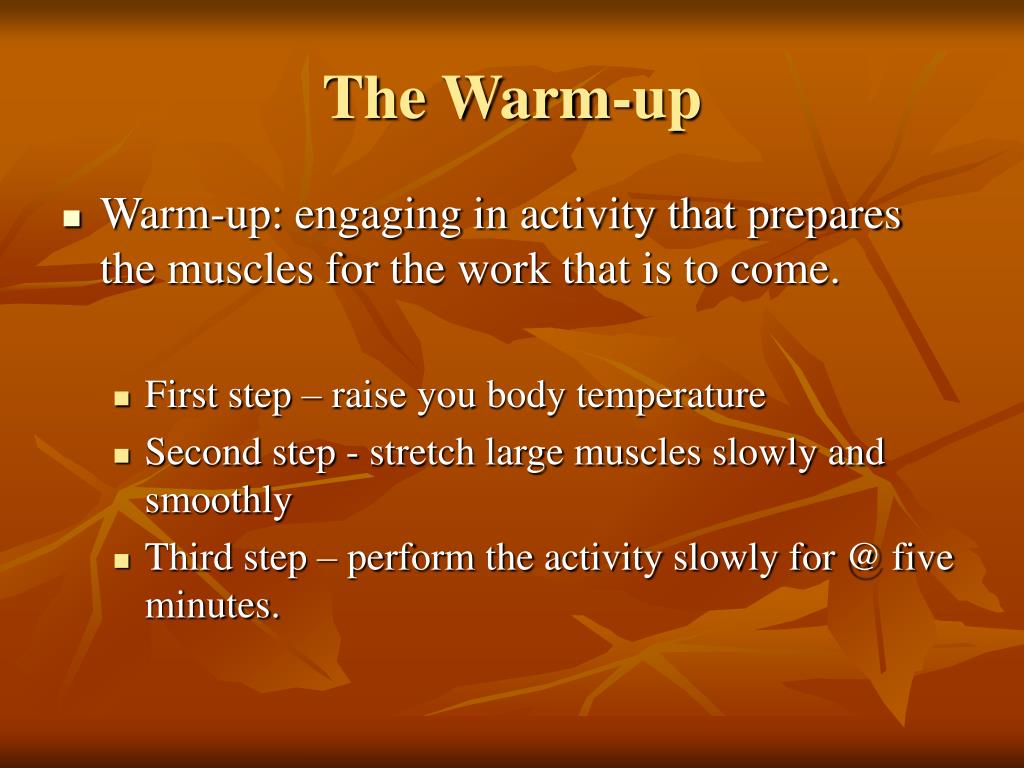 The Warm-up

Warm-up: engaging in activity that prepares the muscles for the work that is to come.

First step – raise you body temperature

Second step - stretch large muscles slowly and smoothly

Third step – perform the activity slowly for @ five minutes.